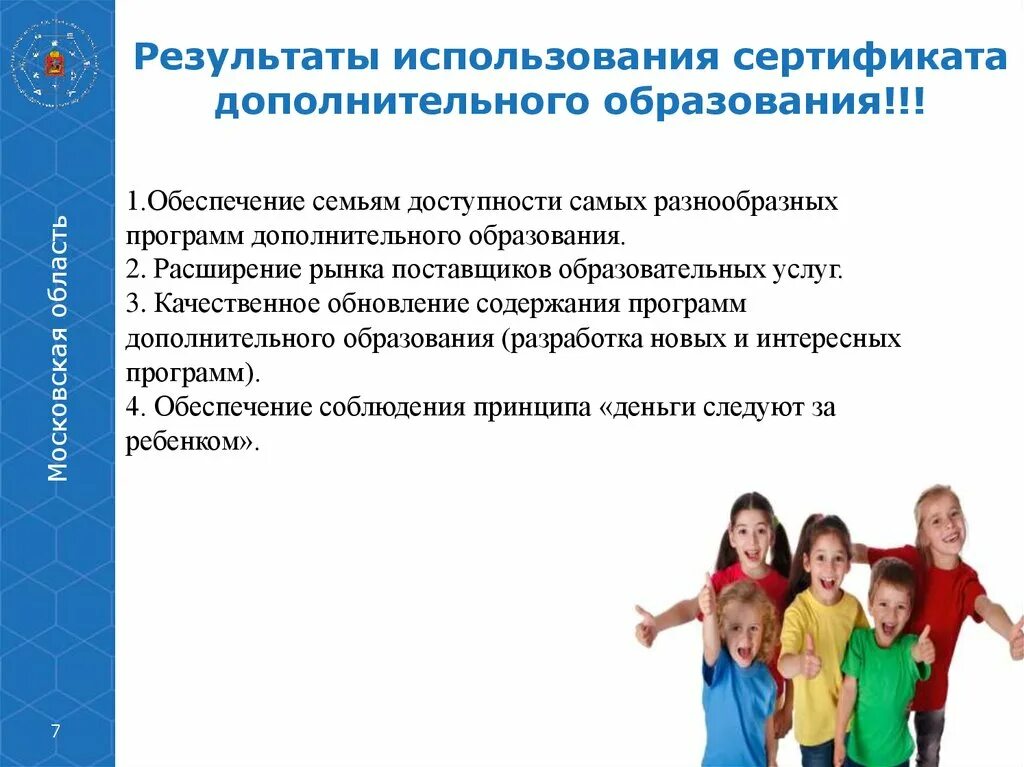 Московская область

Результаты использования сертификата дополнительного образования!!!

1.Обеспечение семьям доступности самых разнообразных программ дополнительного образования.
2. Расширение рынка поставщиков образовательных услуг.
3. Качественное обновление содержания программ дополнительного образования (разработка новых и интересных программ).
4. Обеспечение соблюдения принципа «деньги следуют за ребенком».

7